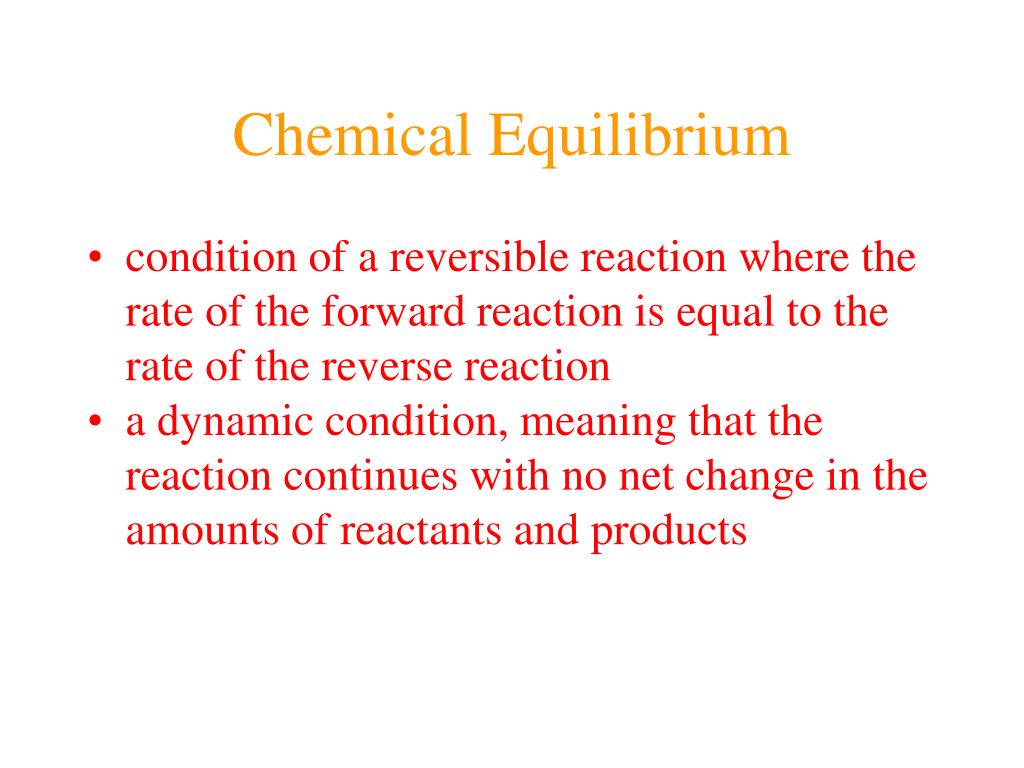 Chemical Equilibrium

• condition of a reversible reaction where the rate of the forward reaction is equal to the rate of the reverse reaction
• a dynamic condition, meaning that the reaction continues with no net change in the amounts of reactants and products